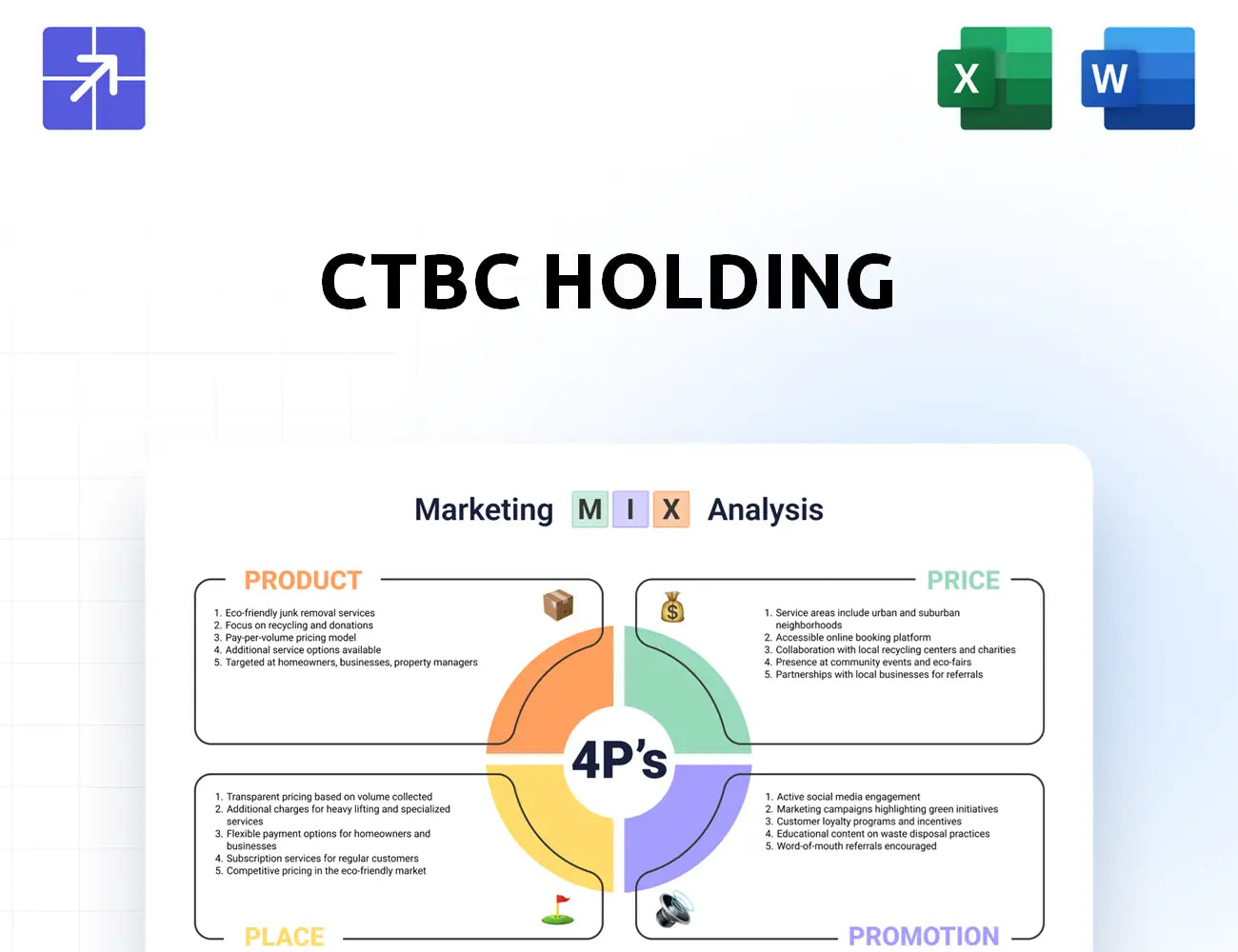 X

W

CTBC HOLDING

Marketing M I X Analysis

PRODUCT

1. Eco-friendly junk removal services
2. Focus on recycling and donations
3. Pay-per-volume pricing model
4. Additional service options available
5. Targeted at homeowners, businesses, property managers

PRICE

1. Service areas include urban and suburban neighborhoods
2. Accessible online booking platform
3. Collaboration with local recycling centers and charities
4. Presence at community events and eco-fairs
5. Partnerships with local businesses for referrals

4P's

1. Transparent pricing based on volume collected
2. Additional charges for heavy lifting and specialized services
3. Flexible payment options for homeowners and businesses
4. Subscription services for regular customers
5. Competitive pricing in the eco-friendly market

PLACE

1. Active social media engagement
2. Marketing campaigns highlighting green initiatives
3. Customer loyalty programs and incentives
4. Educational content on waste disposal practices
5. Word-of-mouth referrals encouraged

PROMOTION